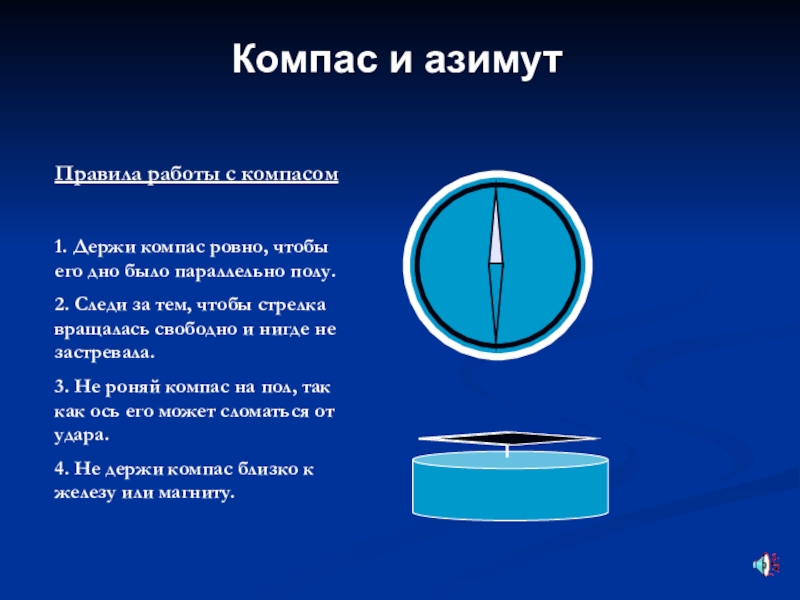 Компас и азимут

Правила работы с компасом

1. Держи компас ровно, чтобы его дно было параллельно полу.

2. Следи за тем, чтобы стрелка вращалась свободно и нигде не застревала.

3. Не роняй компас на пол, так как ось его может сломаться от удара.

4. Не держи компас близко к железу или магниту.